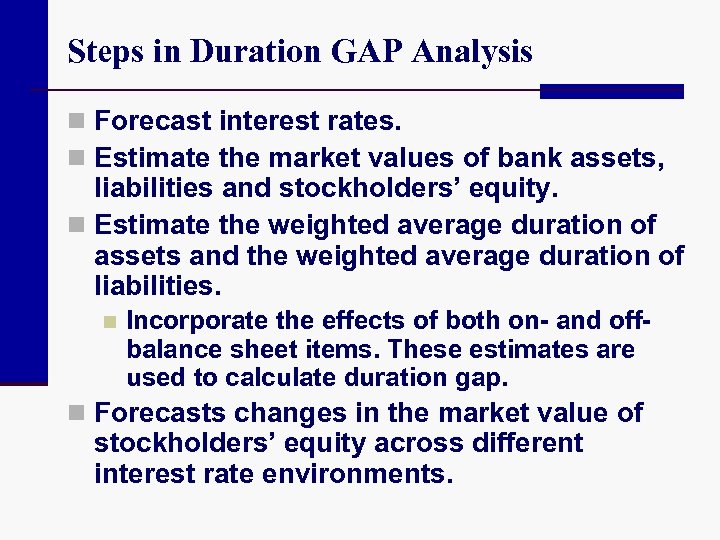 Steps in Duration GAP Analysis

Forecast interest rates.

Estimate the market values of bank assets, liabilities and stockholders' equity.

Estimate the weighted average duration of assets and the weighted average duration of liabilities.

Incorporate the effects of both on- and off-balance sheet items. These estimates are used to calculate duration gap.

Forecasts changes in the market value of stockholders' equity across different interest rate environments.